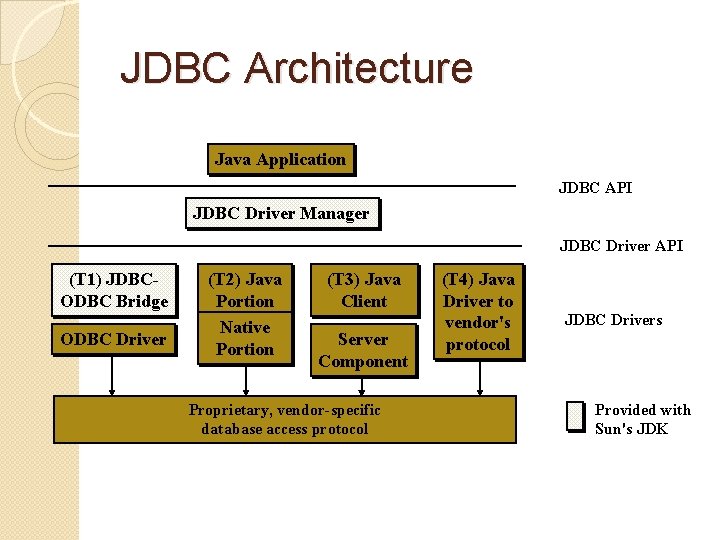 JDBC Architecture

Java Application

JDBC API

JDBC Driver Manager

JDBC Driver API

(T1) JDBC-ODBC Bridge

ODBC Driver

(T2) Java Portion

Native Portion

(T3) Java Client

Server Component

(T4) Java Driver to vendor's protocol

JDBC Drivers

Proprietary, vendor-specific database access protocol

Provided with Sun's JDK